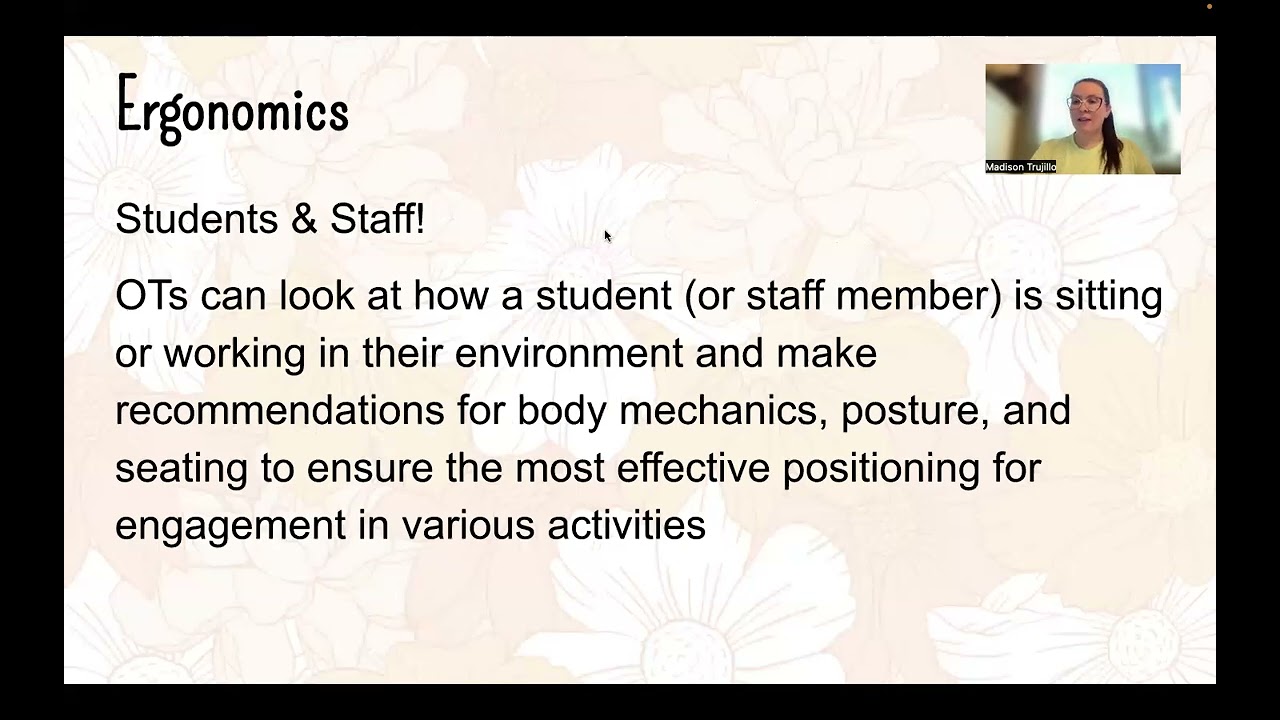 Ergonomics

Madison Trujillo

Students & Staff!

OTs can look at how a student (or staff member) is sitting or working in their environment and make recommendations for body mechanics, posture, and seating to ensure the most effective positioning for engagement in various activities